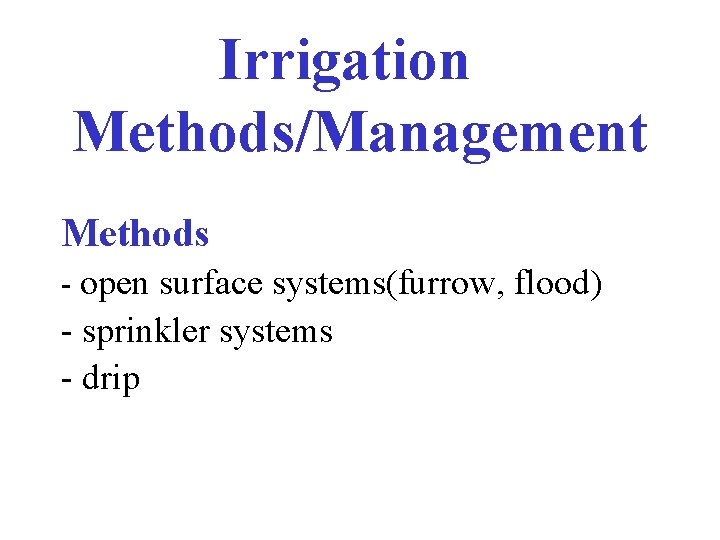 Irrigation Methods/Management

Methods
- open surface systems(furrow, flood)
- sprinkler systems
- drip